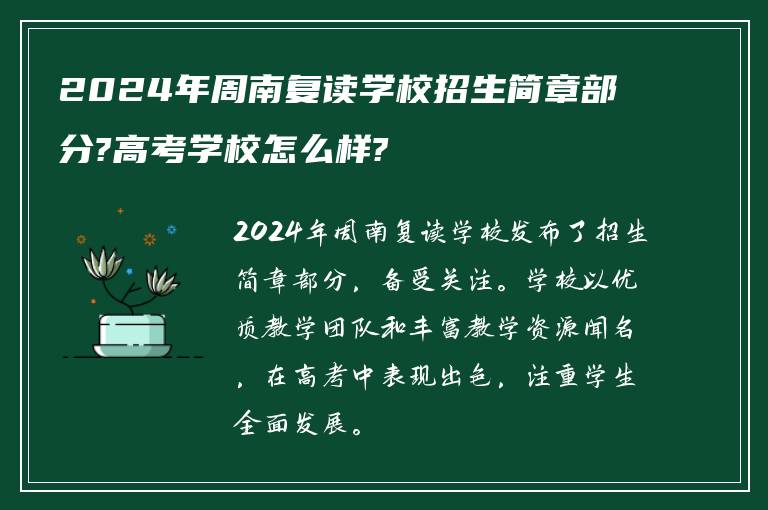 2024年周南复读学校招生简章部分?高考学校怎么样?

2024年周南复读学校发布了招生简章部分，备受关注。学校以优质教学团队和丰富教学资源闻名，在高考中表现出色，注重学生全面发展。